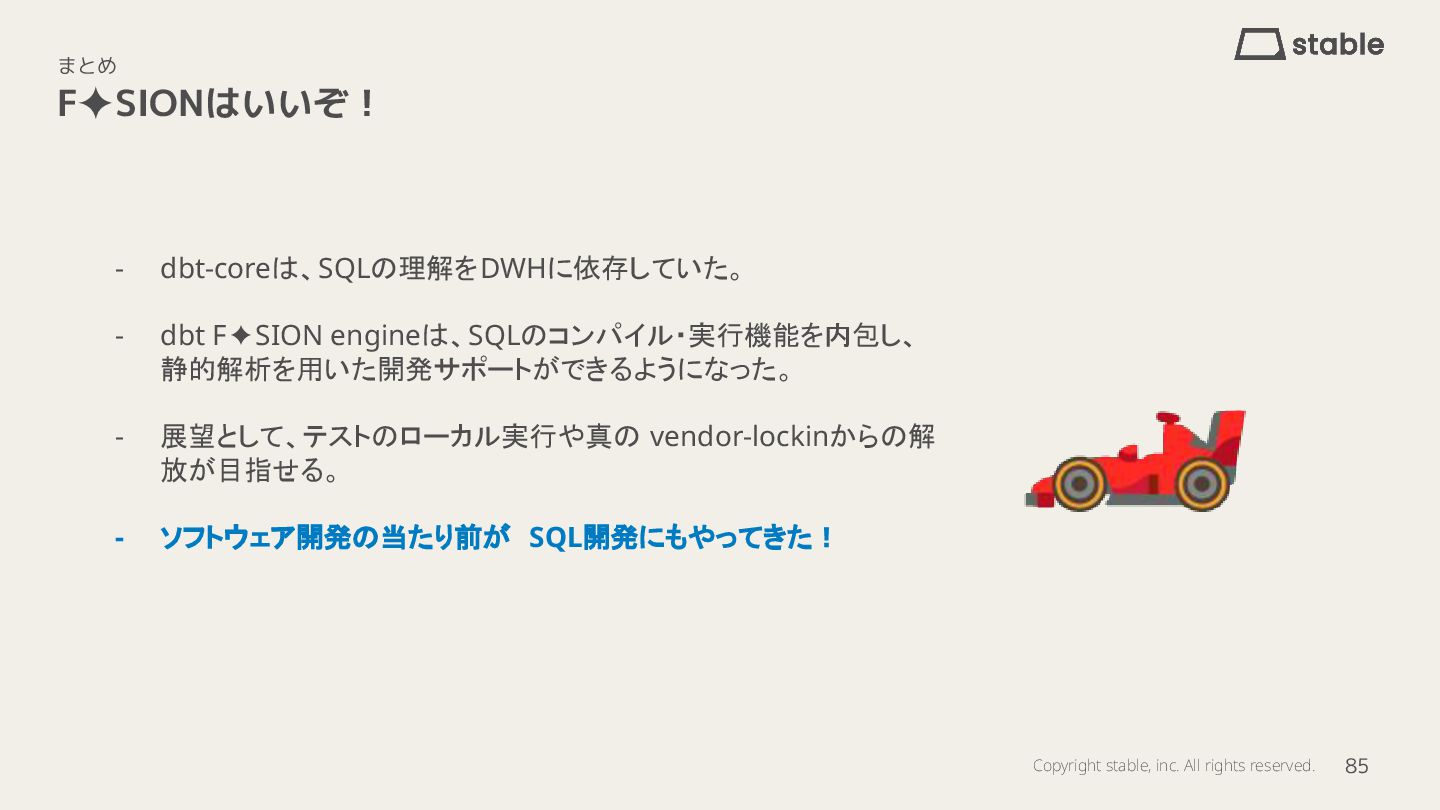 まとめ
F✦SIONはいいぞ！

stable

- dbt-coreは、SQLの理解をDWHに依存していた。

- dbt F✦SION engineは、SQLのコンパイル・実行機能を内包し、静的解析を用いた開発サポートができるようになった。

- 展望として、テストのローカル実行や真の vendor-lockinからの解放が目指せる。

- ソフトウェア開発の当たり前が SQL開発にもやってきた！

Copyright stable, inc. All rights reserved. 85